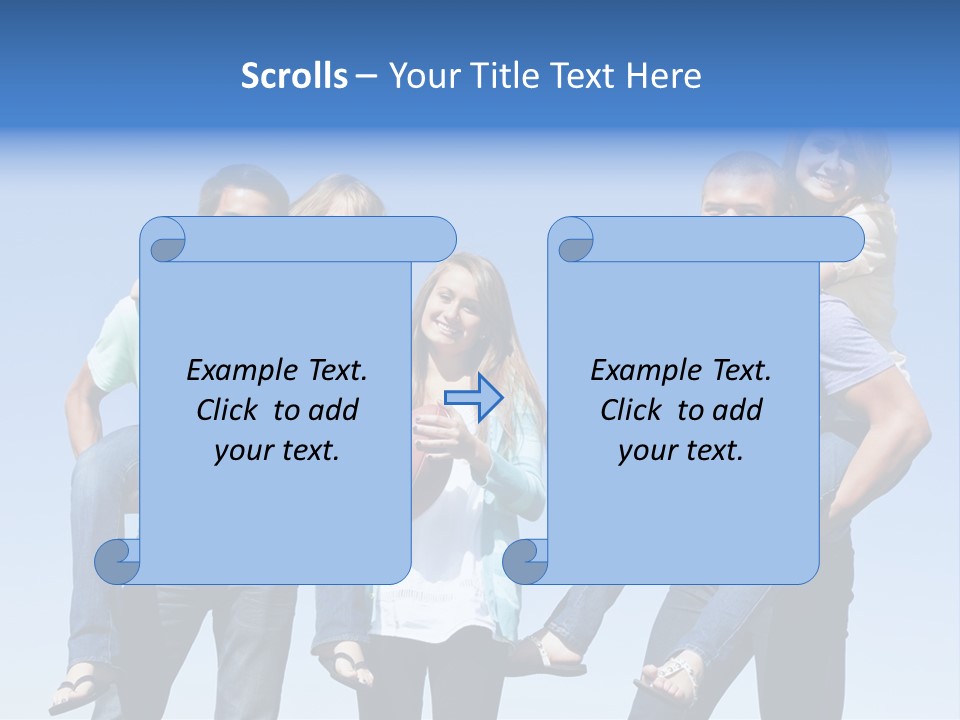 Scrolls – Your Title Text Here

Example Text. Click to add your text.

Example Text. Click to add your text.